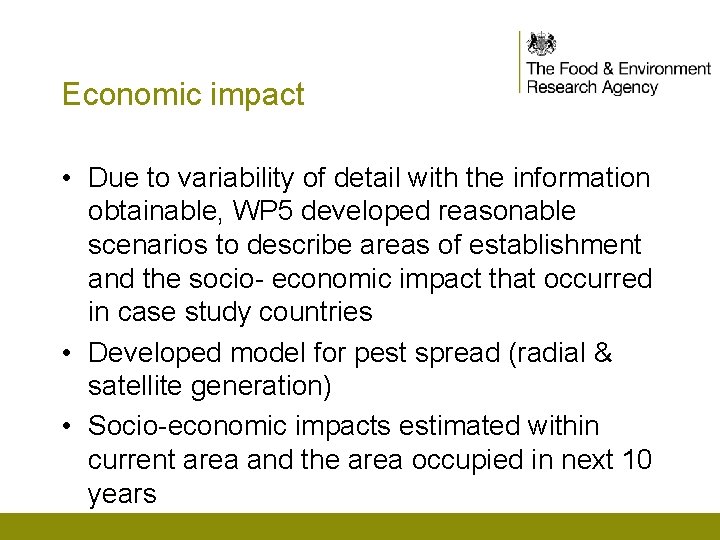 The Food & Environment Research Agency

Economic impact

• Due to variability of detail with the information obtainable, WP5 developed reasonable scenarios to describe areas of establishment and the socio- economic impact that occurred in case study countries
• Developed model for pest spread (radial & satellite generation)
• Socio-economic impacts estimated within current area and the area occupied in next 10 years